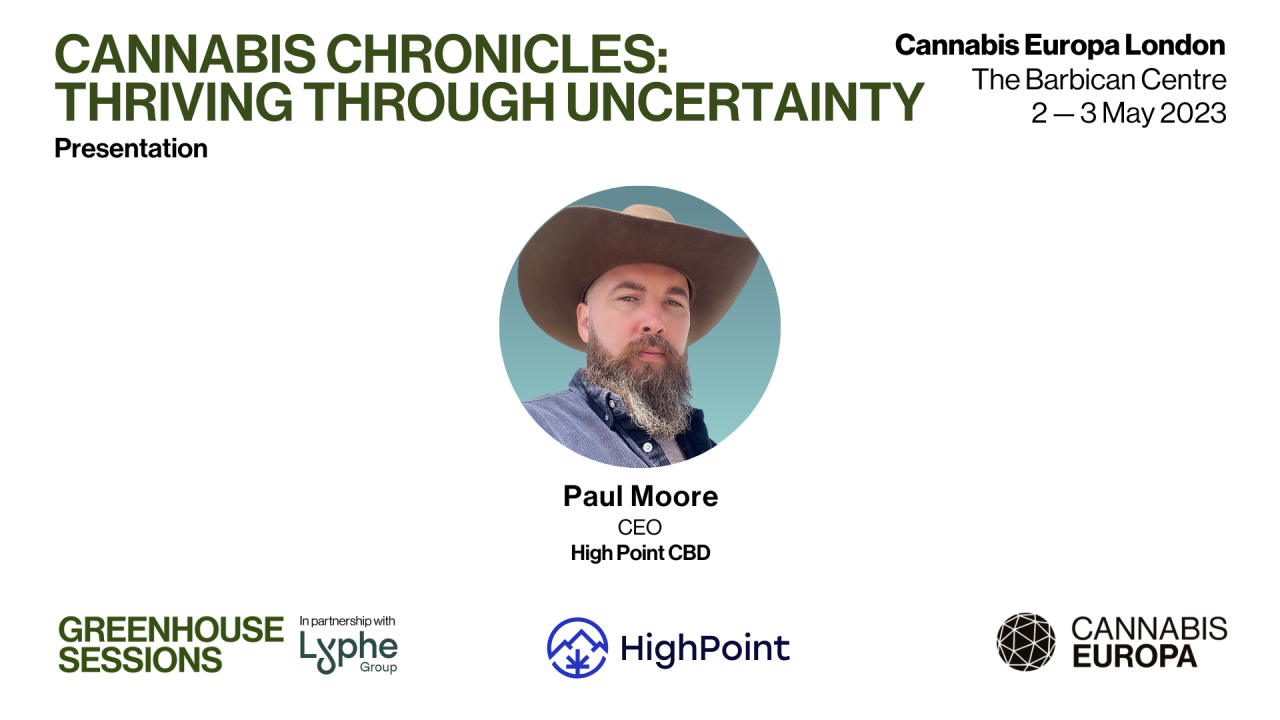 CANNABIS CHRONICLES: THRIVING THROUGH UNCERTAINTY
Presentation

Cannabis Europa London
The Barbican Centre
2 — 3 May 2023

Paul Moore
CEO
High Point CBD

GREENHOUSE SESSIONS
In partnership with
Lyphe Group

HighPoint

CANNABIS EUROPA